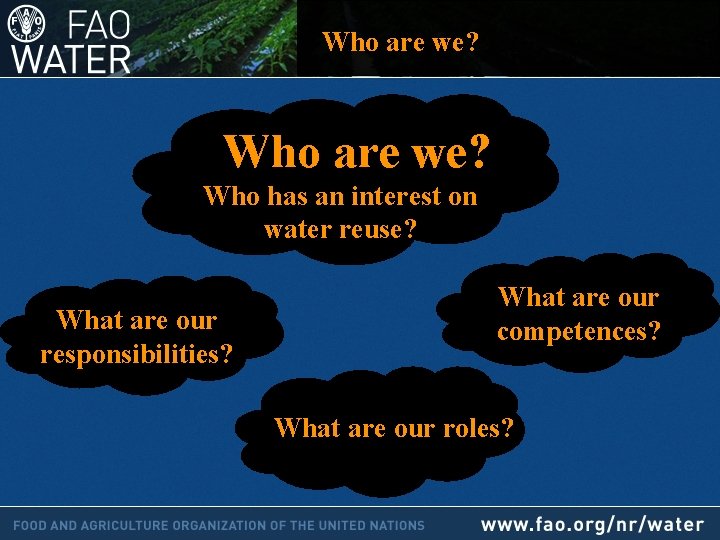 FAO WATER

Who are we?

Who are we?
Who has an interest on water reuse?

What are our responsibilities?

What are our competences?

What are our roles?

FOOD AND AGRICULTURE ORGANIZATION OF THE UNITED NATIONS
www.fao.org/nr/water